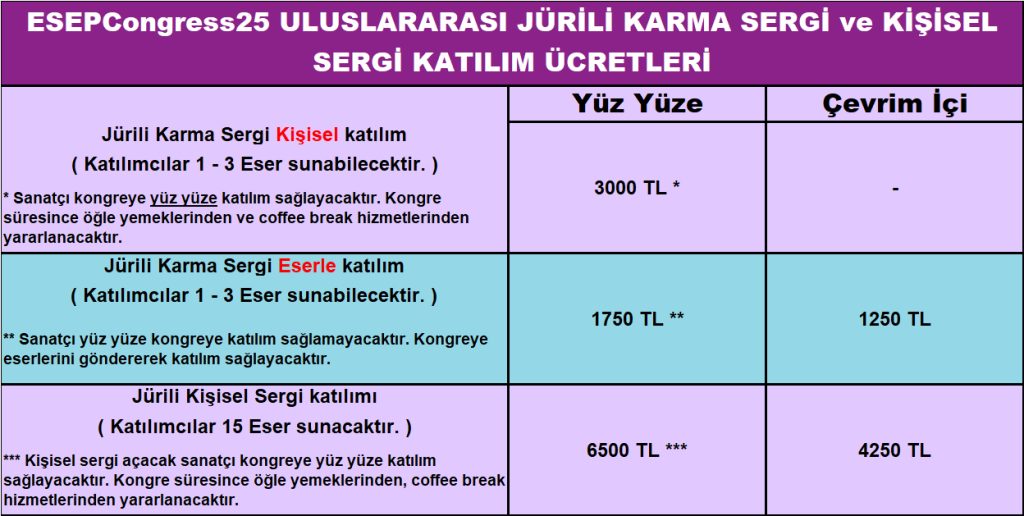 ESEPCongress25 ULUSLARARASI JÜRİLİ KARMA SERGİ ve KİŞİSEL SERGİ KATILIM ÜCRETLERİ

| | Yüz Yüze | Çevrim İçi |
|---|---|---|
| Jürili Karma Sergi Kişisel katılım ( Katılımcılar 1 - 3 Eser sunabilecektir. ) * Sanatçı kongreye yüz yüze katılım sağlayacaktır. Kongre süresince öğle yemeklerinden ve coffee break hizmetlerinden yararlanacaktır. | 3000 TL * | - |
| Jürili Karma Sergi Eserle katılım ( Katılımcılar 1 - 3 Eser sunabilecektir. ) ** Sanatçı yüz yüze kongreye katılım sağlamayacaktır. Kongreye eserlerini göndererek katılım sağlayacaktır. | 1750 TL ** | 1250 TL |
| Jürili Kişisel Sergi katılımı ( Katılımcılar 15 Eser sunacaktır. ) *** Kişisel sergi açacak sanatçı kongreye yüz yüze katılım sağlayacaktır. Kongre süresince öğle yemeklerinden, coffee break hizmetlerinden yararlanacaktır. | 6500 TL *** | 4250 TL |